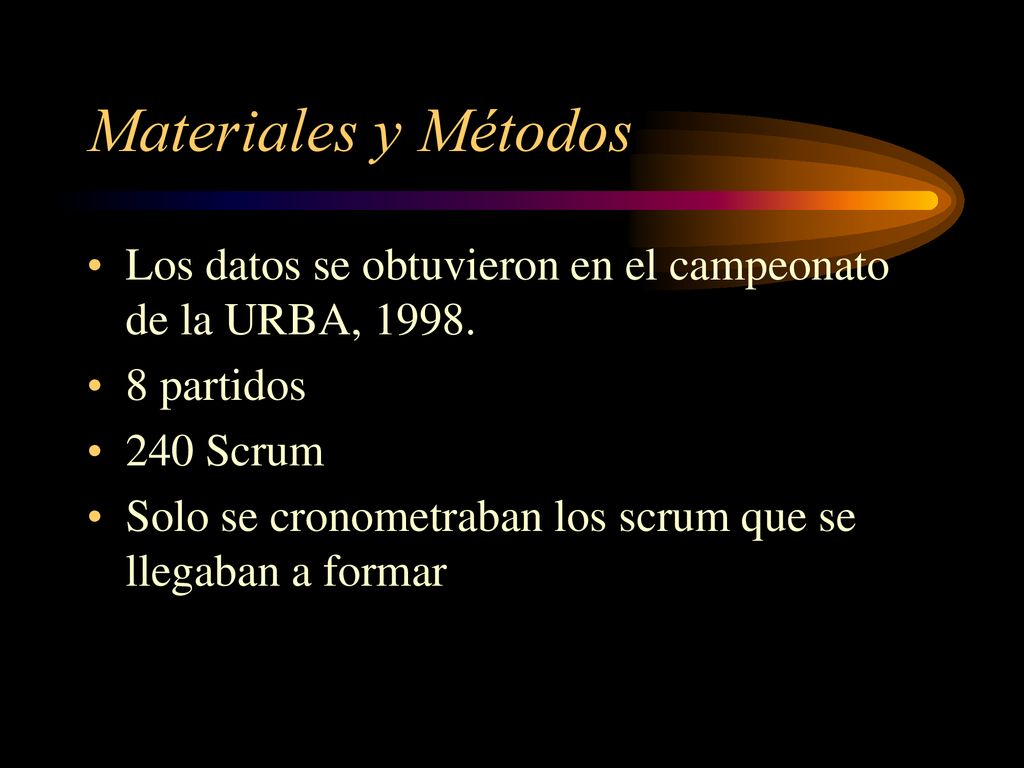 Materiales y Métodos

• Los datos se obtuvieron en el campeonato de la URBA, 1998.
• 8 partidos
• 240 Scrum
• Solo se cronometraban los scrum que se llegaban a formar